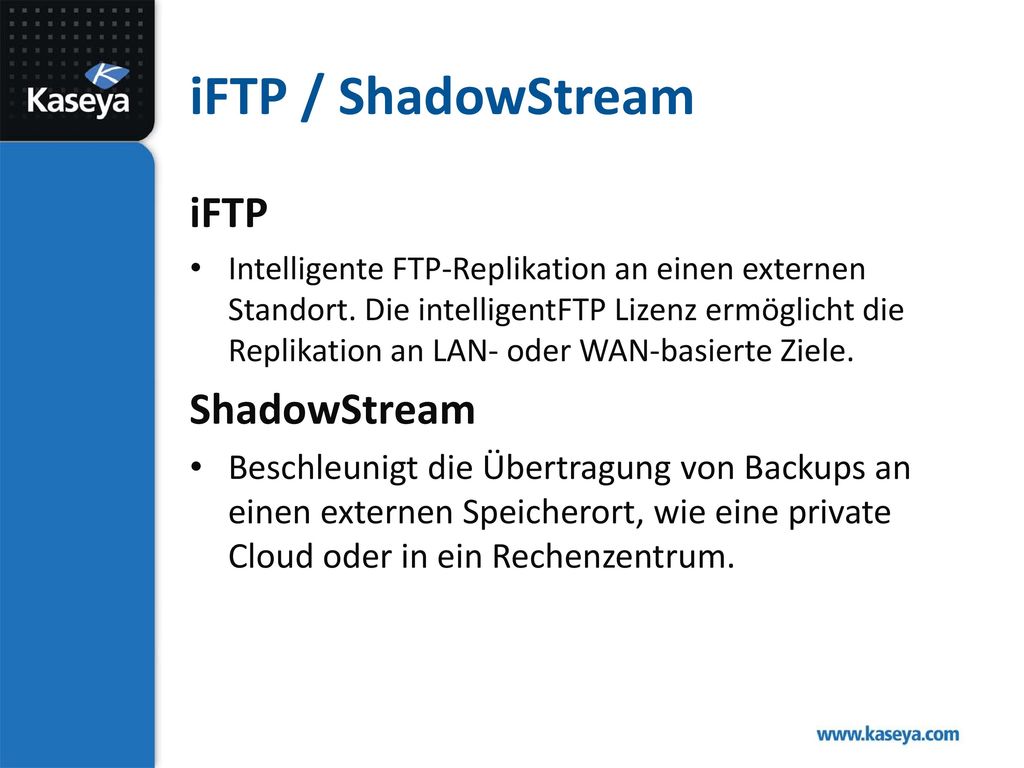 Kaseya

iFTP / ShadowStream

iFTP

• Intelligente FTP-Replikation an einen externen Standort. Die intelligentFTP Lizenz ermöglicht die Replikation an LAN- oder WAN-basierte Ziele.

ShadowStream

• Beschleunigt die Übertragung von Backups an einen externen Speicherort, wie eine private Cloud oder in ein Rechenzentrum.

www.kaseya.com